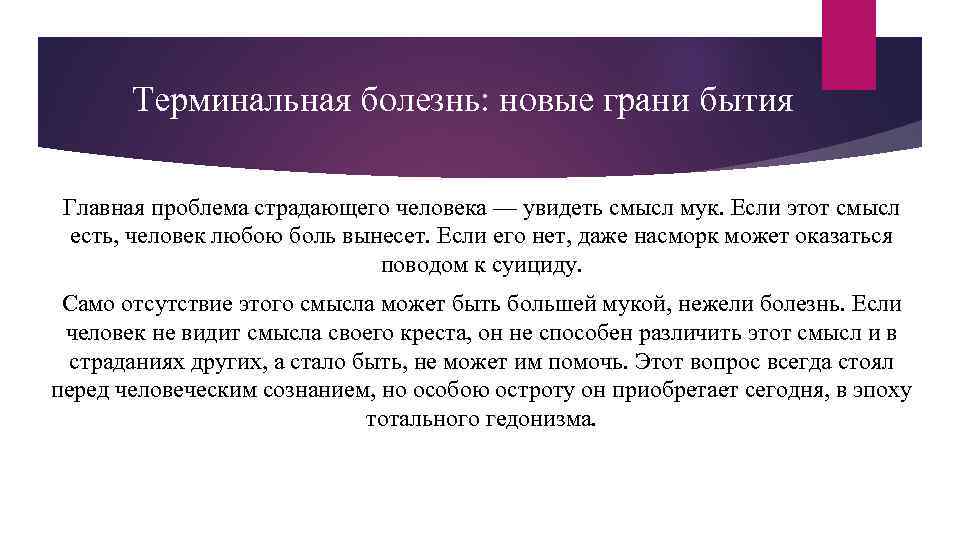 Терминальная болезнь: новые грани бытия

Главная проблема страдающего человека — увидеть смысл мук. Если этот смысл есть, человек любою боль вынесет. Если его нет, даже насморк может оказаться поводом к суициду.

Само отсутствие этого смысла может быть большей мукой, нежели болезнь. Если человек не видит смысла своего креста, он не способен различить этот смысл и в страданиях других, а стало быть, не может им помочь. Этот вопрос всегда стоял перед человеческим сознанием, но особою остроту он приобретает сегодня, в эпоху тотального гедонизма.